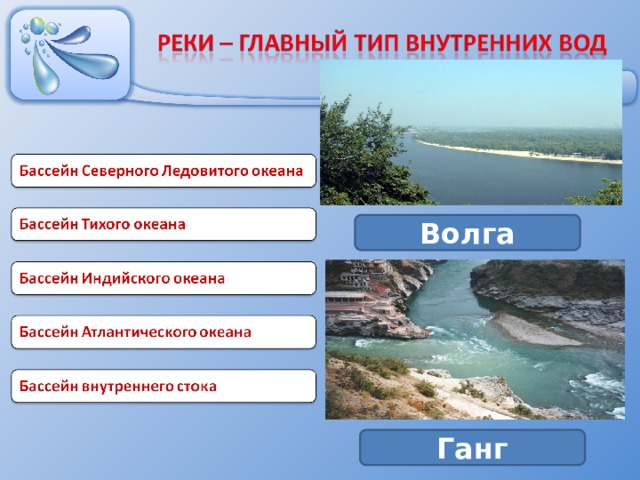 РЕКИ – ГЛАВНЫЙ ТИП ВНУТРЕННИХ ВОД

Бассейн Северного Ледовитого океана

Бассейн Тихого океана

Бассейн Индийского океана

Бассейн Атлантического океана

Бассейн внутреннего стока

Волга

Ганг